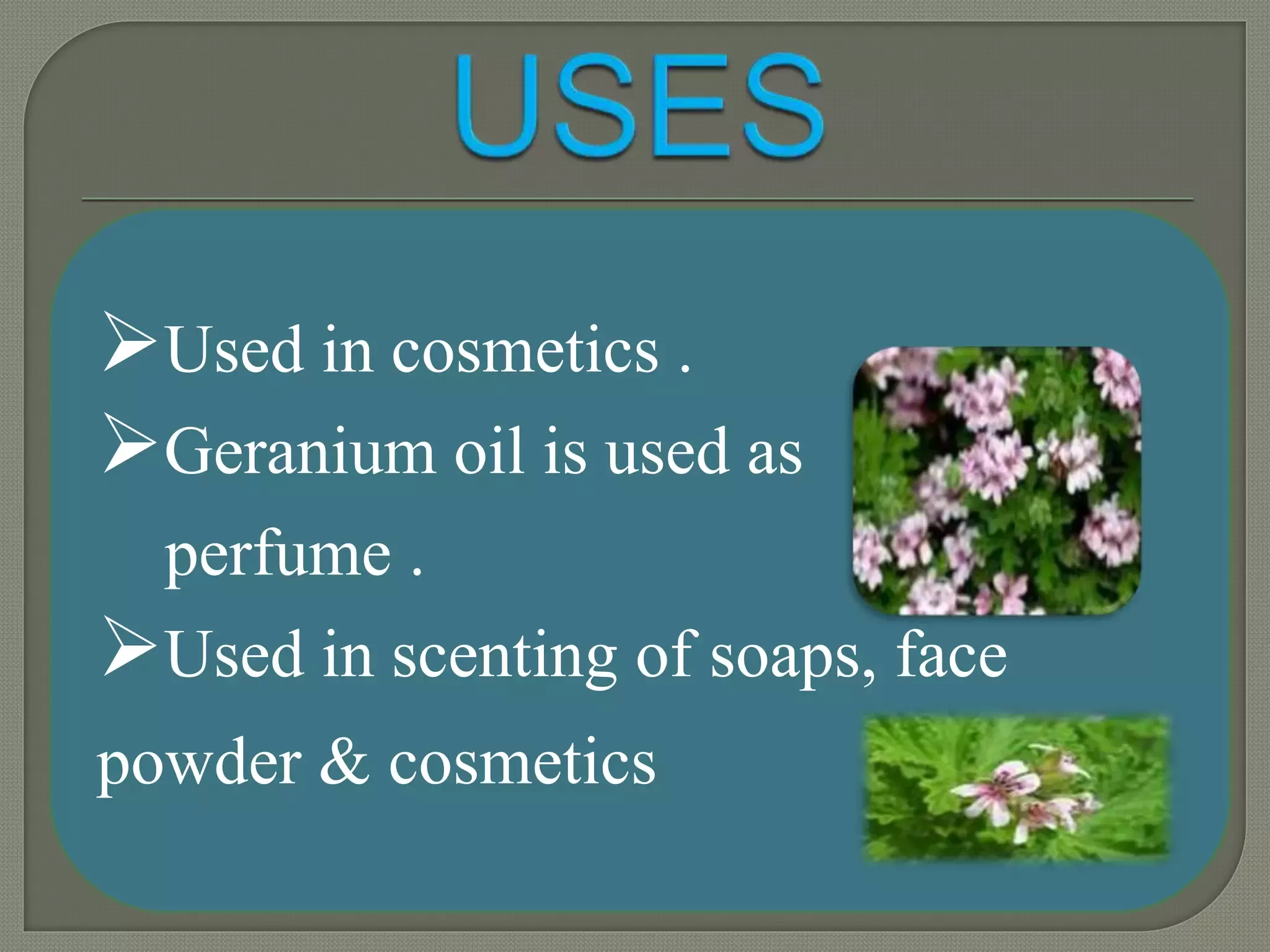 USES

➢Used in cosmetics .

➢Geranium oil is used as perfume .

➢Used in scenting of soaps, face powder & cosmetics